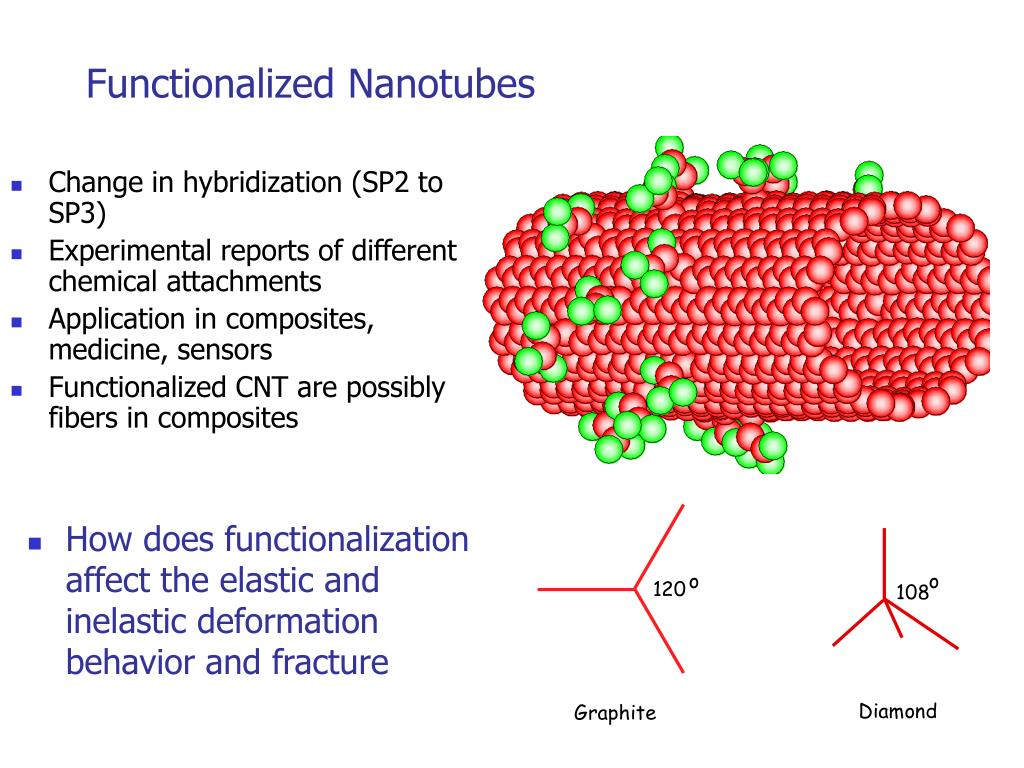 Functionalized Nanotubes

- Change in hybridization (SP2 to SP3)
- Experimental reports of different chemical attachments
- Application in composites, medicine, sensors
- Functionalized CNT are possibly fibers in composites

- How does functionalization affect the elastic and inelastic deformation behavior and fracture

$120^o$

$108^o$

Graphite

Diamond